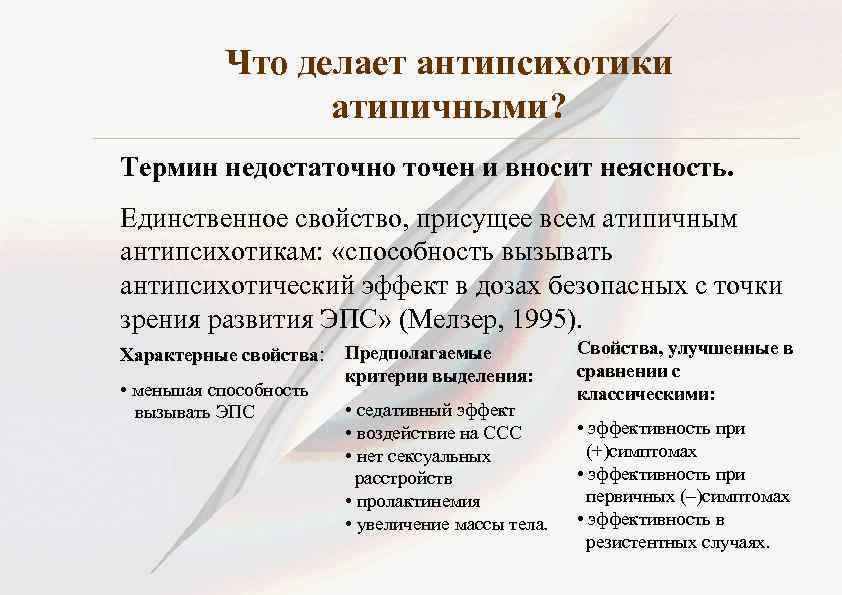 Что делает антипсихотики атипичными?

Термин недостаточно точен и вносит неясность.

Единственное свойство, присущее всем атипичным антипсихотикам: «способность вызывать антипсихотический эффект в дозах безопасных с точки зрения развития ЭПС» (Мелзер, 1995).

Характерные свойства:

• меньшая способность вызывать ЭПС

Предполагаемые критерии выделения:

• седативный эффект
• воздействие на ССС
• нет сексуальных расстройств
• пролактинемия
• увеличение массы тела.

Свойства, улучшенные в сравнении с классическими:

• эффективность при (+)симптомах
• эффективность при первичных (–)симптомах
• эффективность в резистентных случаях.